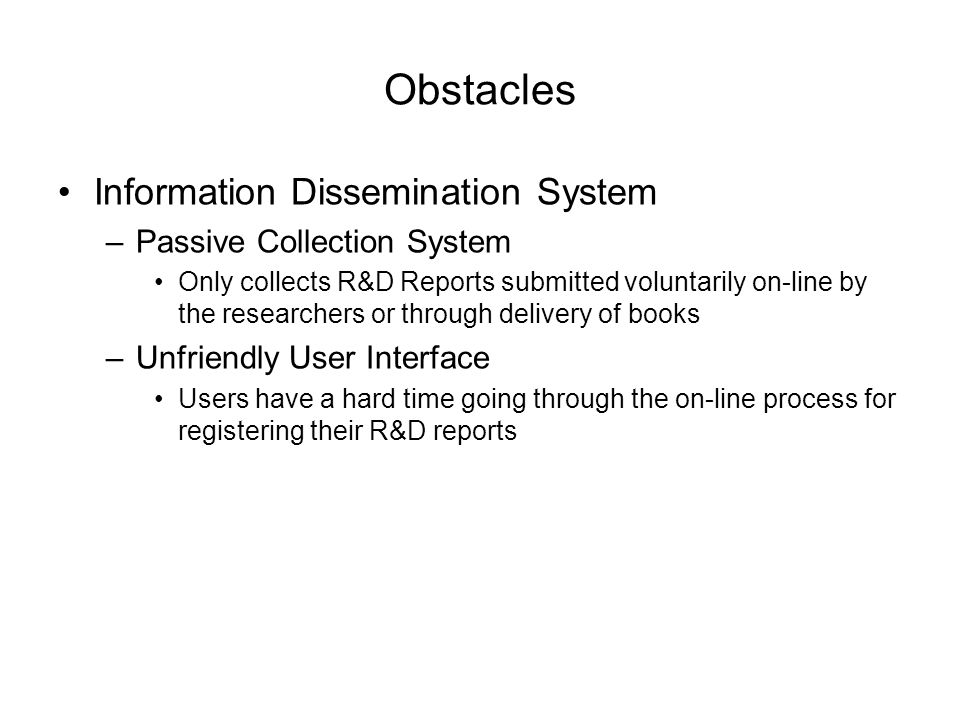 Obstacles

• Information Dissemination System
– Passive Collection System
• Only collects R&D Reports submitted voluntarily on-line by the researchers or through delivery of books
– Unfriendly User Interface
• Users have a hard time going through the on-line process for registering their R&D reports